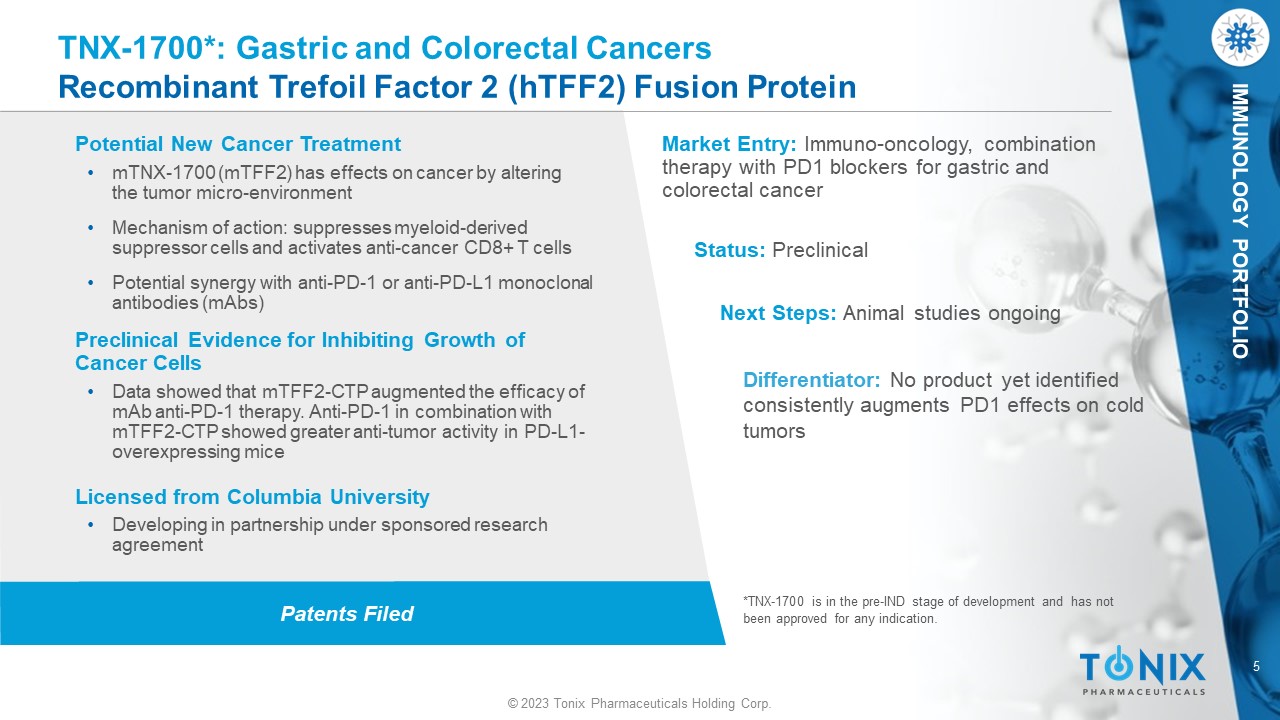 TNX-1700*: Gastric and Colorectal Cancers
Recombinant Trefoil Factor 2 (hTFF2) Fusion Protein

IMMUNOLOGY PORTFOLIO

Potential New Cancer Treatment
• mTNX-1700 (mTFF2) has effects on cancer by altering the tumor micro-environment
• Mechanism of action: suppresses myeloid-derived suppressor cells and activates anti-cancer CD8+ T cells
• Potential synergy with anti-PD-1 or anti-PD-L1 monoclonal antibodies (mAbs)

Preclinical Evidence for Inhibiting Growth of Cancer Cells
• Data showed that mTFF2-CTP augmented the efficacy of mAb anti-PD-1 therapy. Anti-PD-1 in combination with mTFF2-CTP showed greater anti-tumor activity in PD-L1-overexpressing mice

Licensed from Columbia University
• Developing in partnership under sponsored research agreement

Patents Filed

Market Entry: Immuno-oncology, combination therapy with PD1 blockers for gastric and colorectal cancer

Status: Preclinical

Next Steps: Animal studies ongoing

Differentiator: No product yet identified consistently augments PD1 effects on cold tumors

*TNX-1700 is in the pre-IND stage of development and has not been approved for any indication.

TONIX
PHARMACEUTICALS

5

© 2023 Tonix Pharmaceuticals Holding Corp.